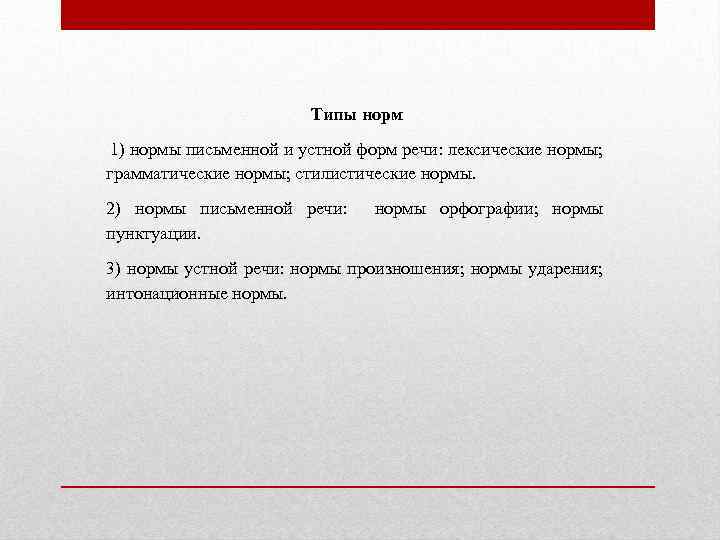 Типы норм

1) нормы письменной и устной форм речи: лексические нормы; грамматические нормы; стилистические нормы.

2) нормы письменной речи: нормы орфографии; нормы пунктуации.

3) нормы устной речи: нормы произношения; нормы ударения; интонационные нормы.